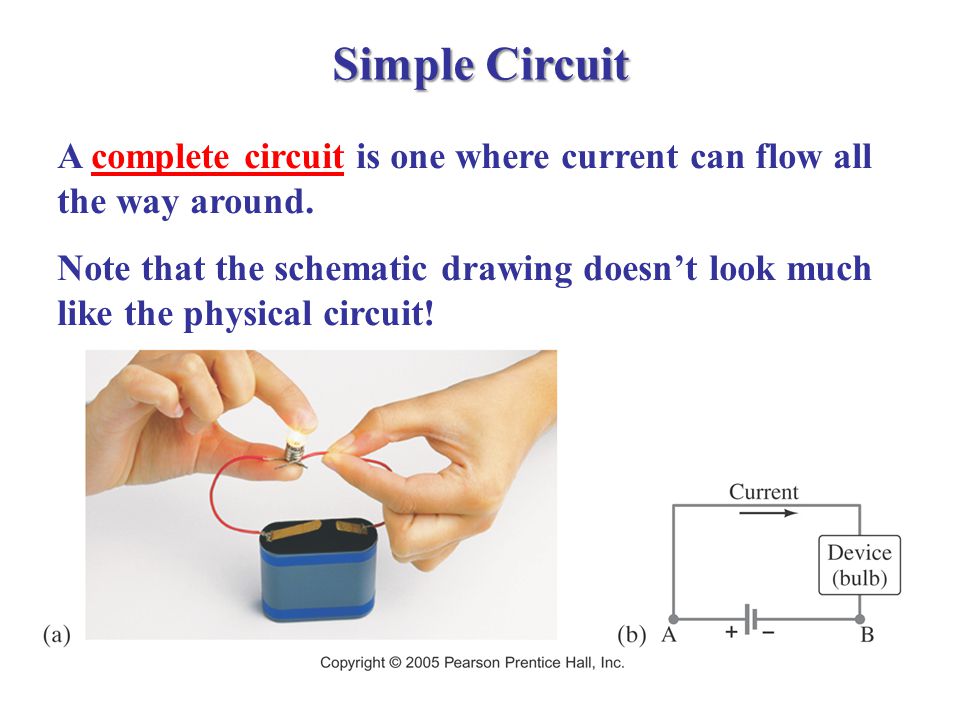 Simple Circuit

A complete circuit is one where current can flow all the way around.

Note that the schematic drawing doesn't look much like the physical circuit!

(a)

Current

Device (bulb)

(b) A + − B

Copyright © 2005 Pearson Prentice Hall, Inc.